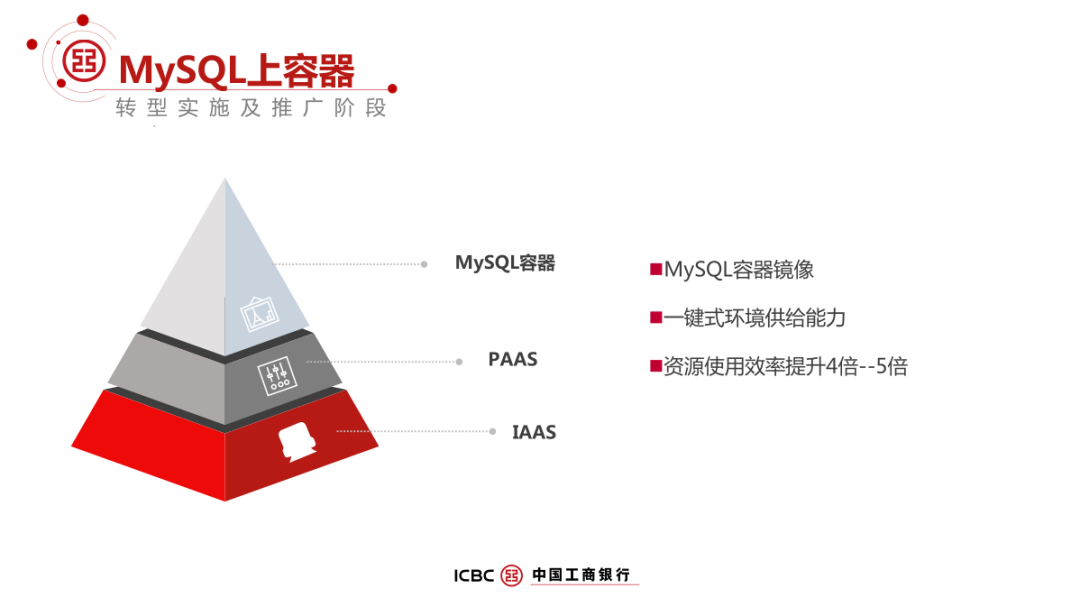 MySQL上容器
转型实施及推广阶段

MySQL容器
PAAS
IAAS

■MySQL容器镜像
■一键式环境供给能力
■资源使用效率提升4倍--5倍

ICBC 中国工商银行